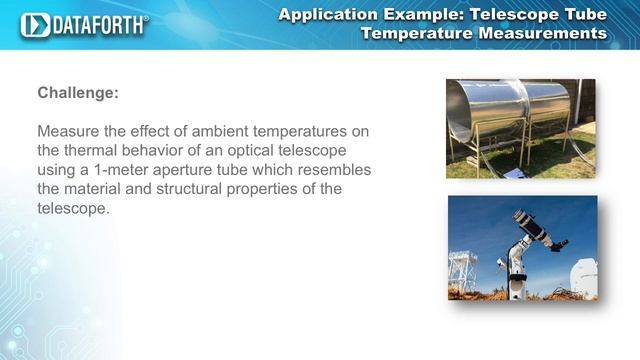 DATAFORTH®

Application Example: Telescope Tube Temperature Measurements

Challenge:

Measure the effect of ambient temperatures on the thermal behavior of an optical telescope using a 1-meter aperture tube which resembles the material and structural properties of the telescope.